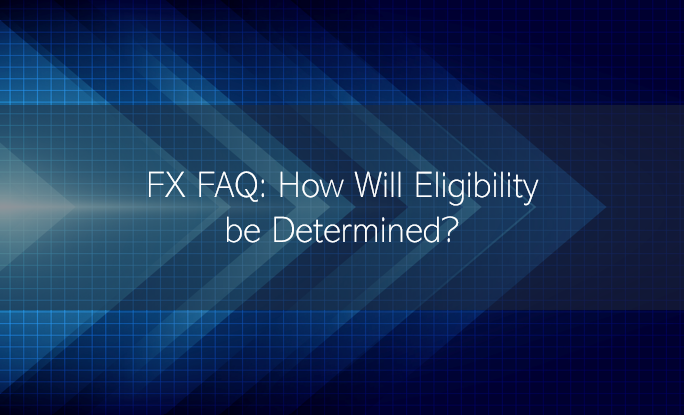 FX FAQ: How Will Eligibility be Determined?